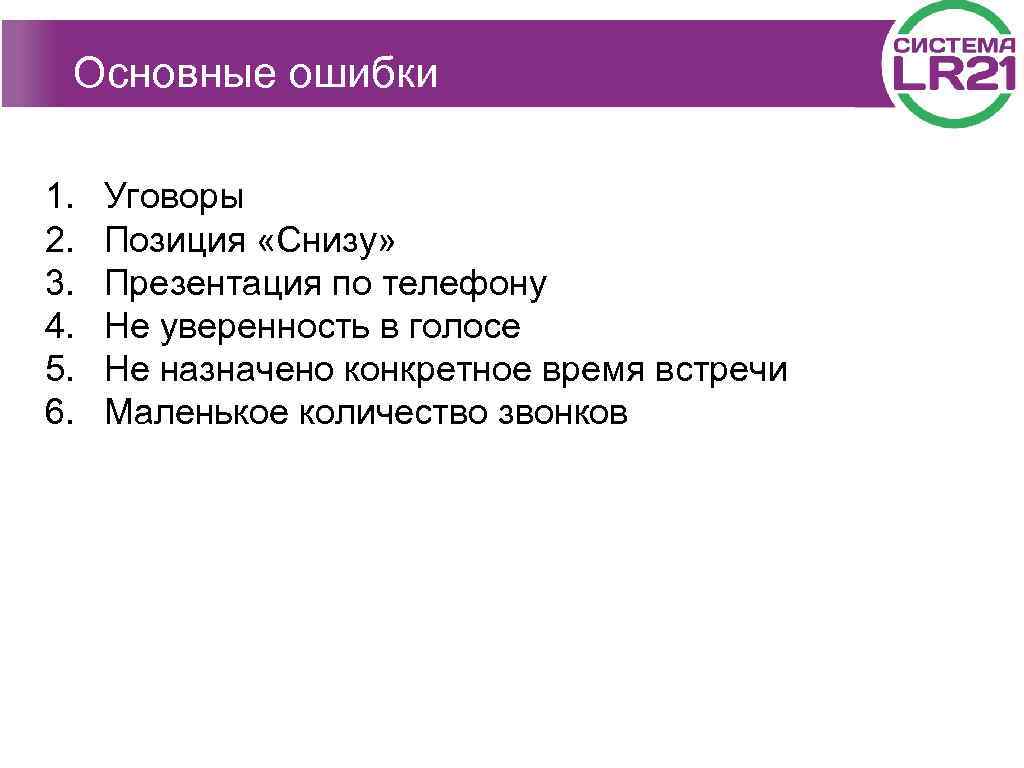 Основные ошибки

СИСТЕМА LR21

1. Уговоры
2. Позиция «Снизу»
3. Презентация по телефону
4. Не уверенность в голосе
5. Не назначено конкретное время встречи
6. Маленькое количество звонков